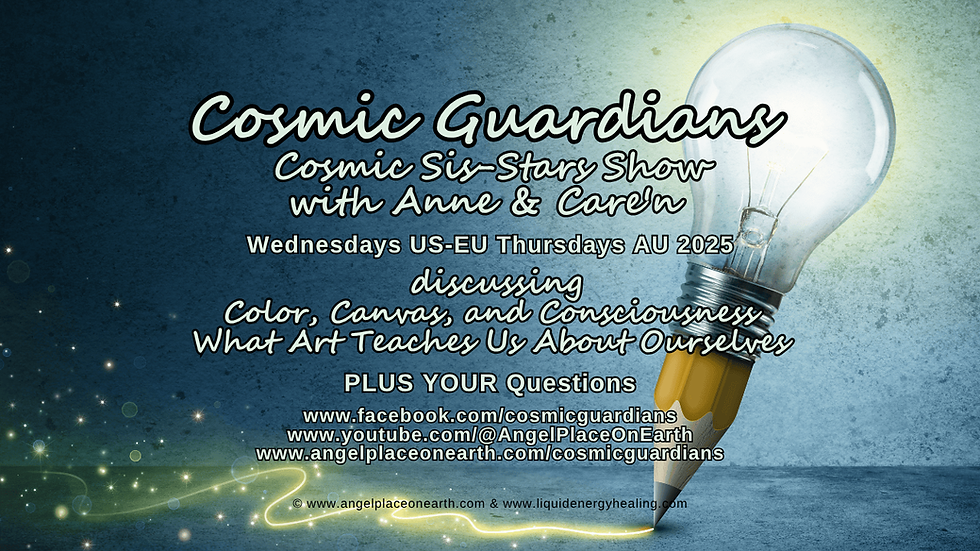 Cosmic Guardians
Cosmic Sis-Stars Show
with Anne & Care'n

Wednesdays US-EU Thursdays AU 2025

discussing
Color, Canvas, and Consciousness
What Art Teaches Us About Ourselves

PLUS YOUR Questions

www.facebook.com/cosmicguardians
www.youtube.com/@AngelPlaceOnEarth
www.angelplaceonearth.com/cosmicguardians

© www.angelplaceonearth.com & www.liquidenergyhealing.com